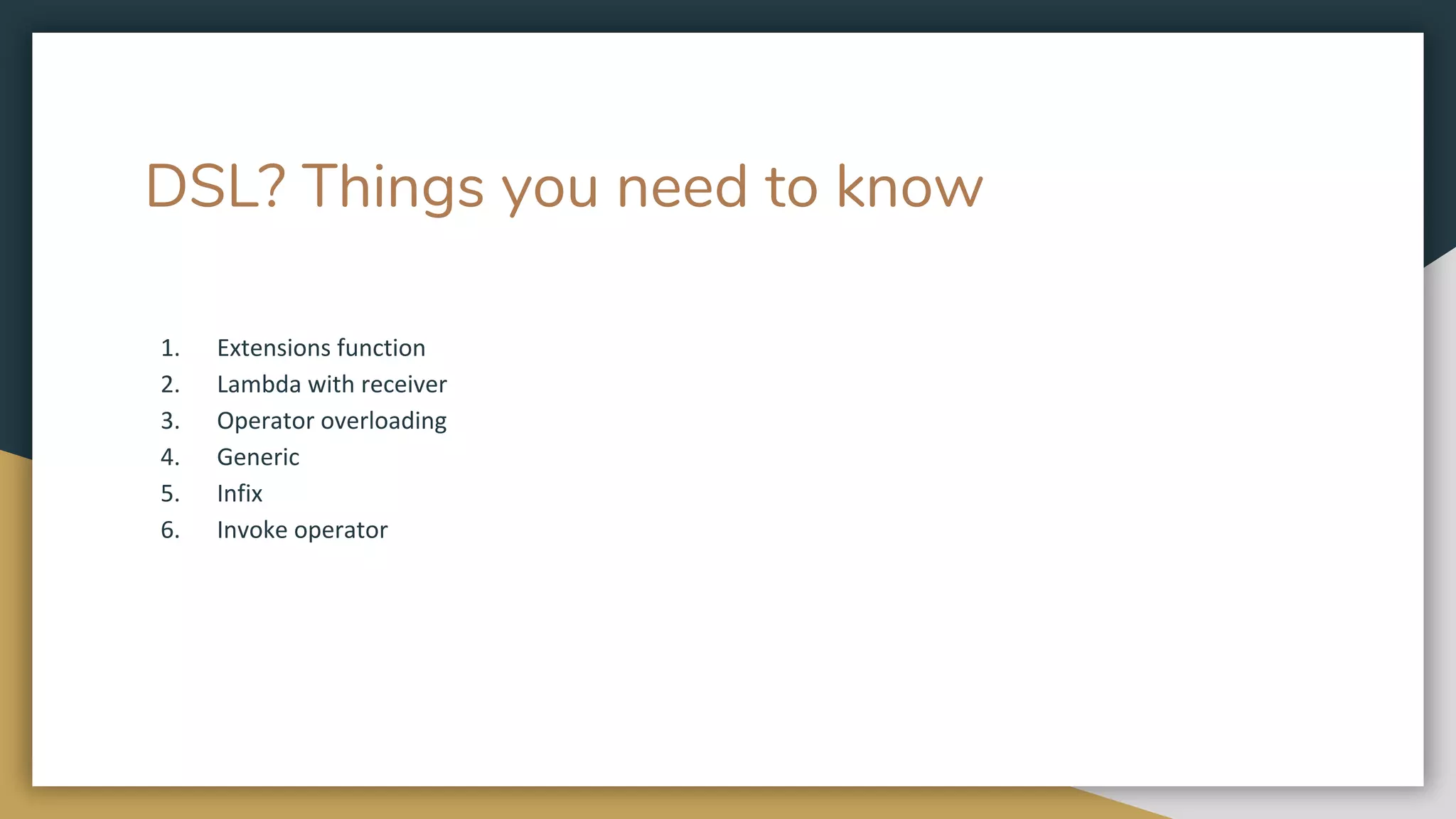 DSL? Things you need to know

1. Extensions function
2. Lambda with receiver
3. Operator overloading
4. Generic
5. Infix
6. Invoke operator